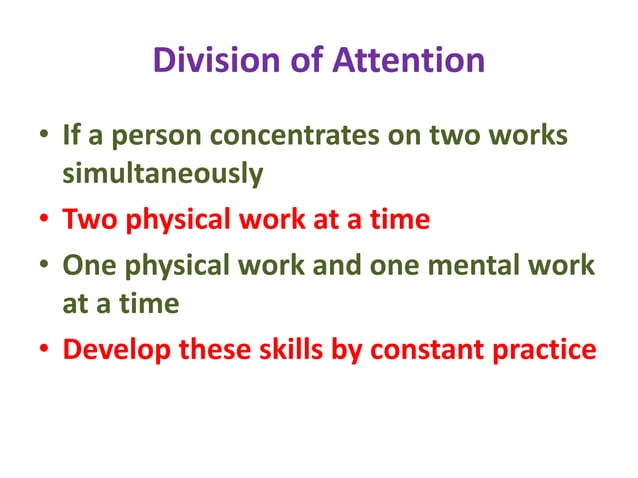 Division of Attention

• If a person concentrates on two works simultaneously
• Two physical work at a time
• One physical work and one mental work at a time
• Develop these skills by constant practice